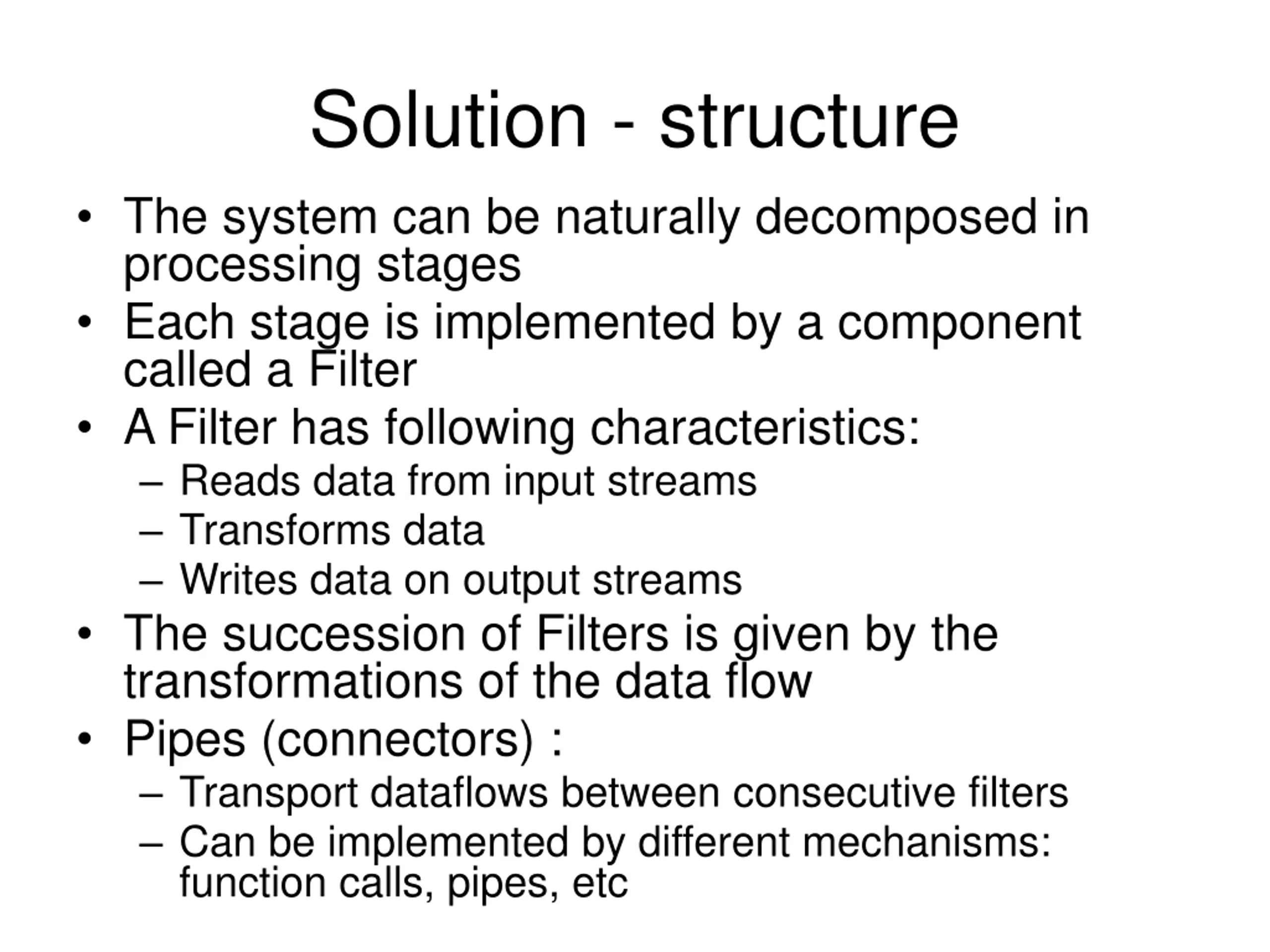 Solution - structure

• The system can be naturally decomposed in processing stages
• Each stage is implemented by a component called a Filter
• A Filter has following characteristics:
  – Reads data from input streams
  – Transforms data
  – Writes data on output streams
• The succession of Filters is given by the transformations of the data flow
• Pipes (connectors) :
  – Transport dataflows between consecutive filters
  – Can be implemented by different mechanisms: function calls, pipes, etc